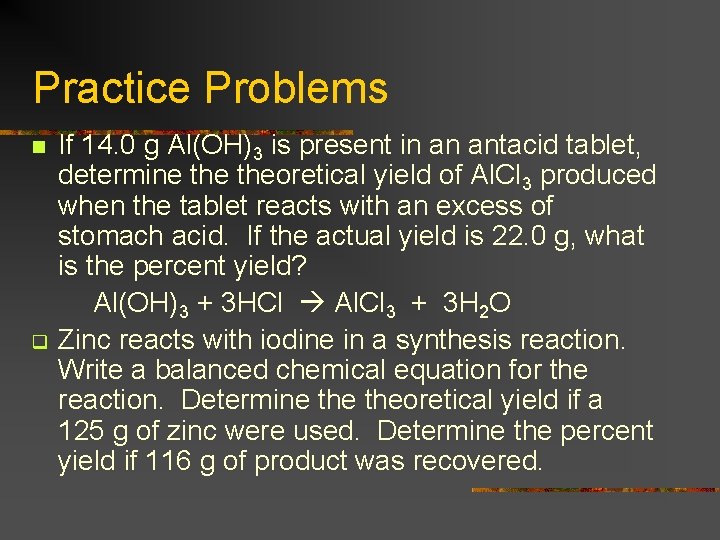 Practice Problems

If 14.0 g $Al(OH)_3$ is present in an antacid tablet, determine the theoretical yield of $AlCl_3$ produced when the tablet reacts with an excess of stomach acid. If the actual yield is 22.0 g, what is the percent yield?

$Al(OH)_3 + 3HCl \rightarrow AlCl_3 + 3H_2O$

Zinc reacts with iodine in a synthesis reaction. Write a balanced chemical equation for the reaction. Determine the theoretical yield if a 125 g of zinc were used. Determine the percent yield if 116 g of product was recovered.